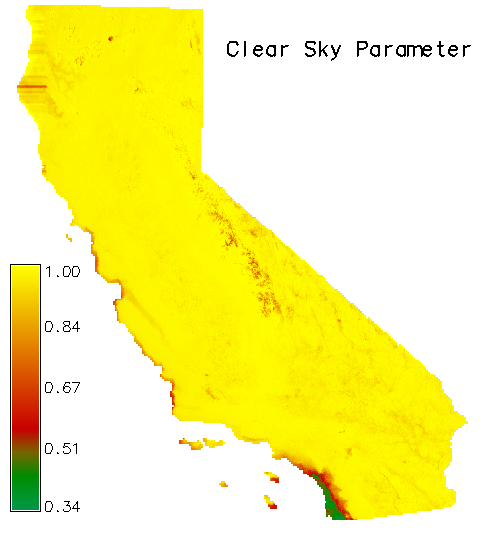 Clear Sky Parameter

1.00
0.84
0.67
0.51
0.34